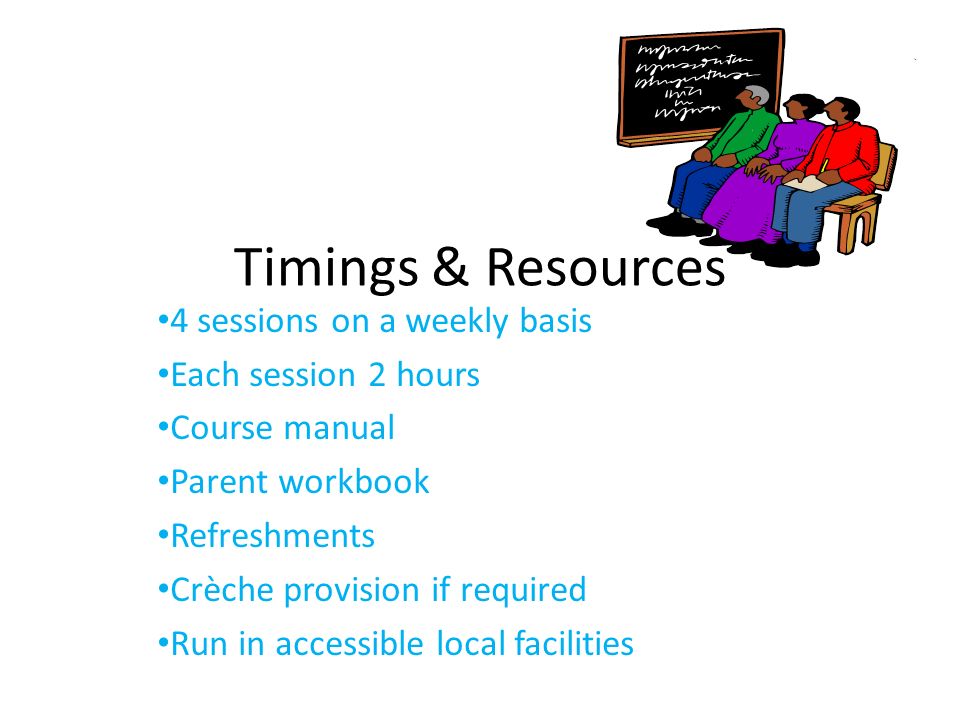 Timings & Resources

•4 sessions on a weekly basis

•Each session 2 hours

•Course manual

•Parent workbook

•Refreshments

•Crèche provision if required

•Run in accessible local facilities